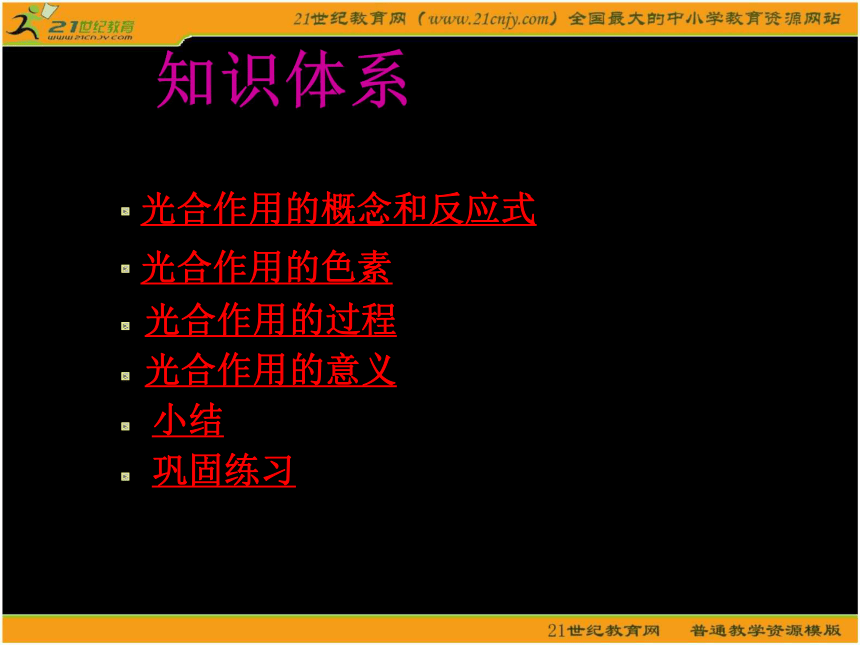 21世纪教育
www.21cnjy.com

21世纪教育网（www.21cnjy.com）全国最大的中小学教育资源网站

知识体系

光合作用的概念和反应式

光合作用的色素

光合作用的过程

光合作用的意义

小结

巩固练习

21世纪教育网 普通教学资源模版